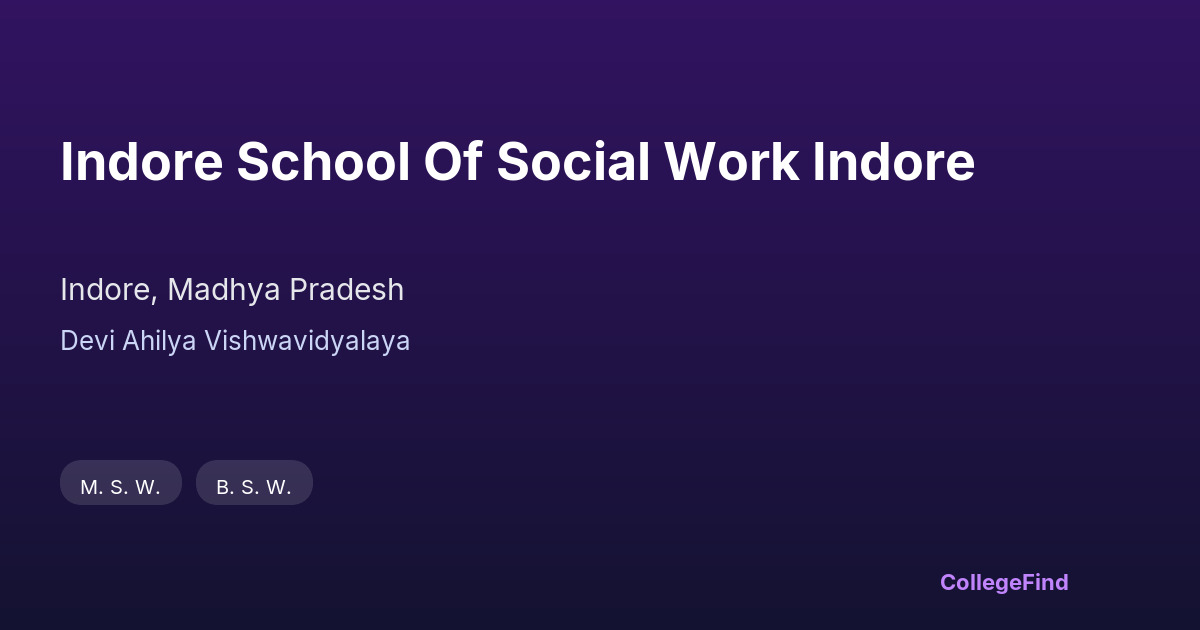 Indore School Of Social Work Indore

Indore, Madhya Pradesh

Devi Ahilya Vishwavidyalaya

M. S. W.

B. S. W.

CollegeFind